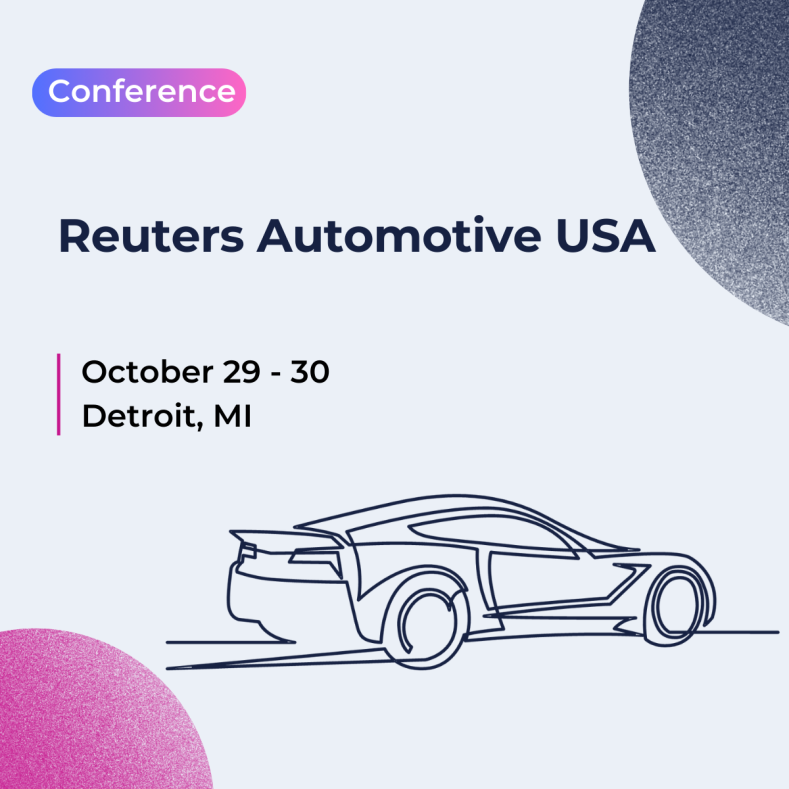 Conference

Reuters Automotive USA

October 29 - 30
Detroit, MI